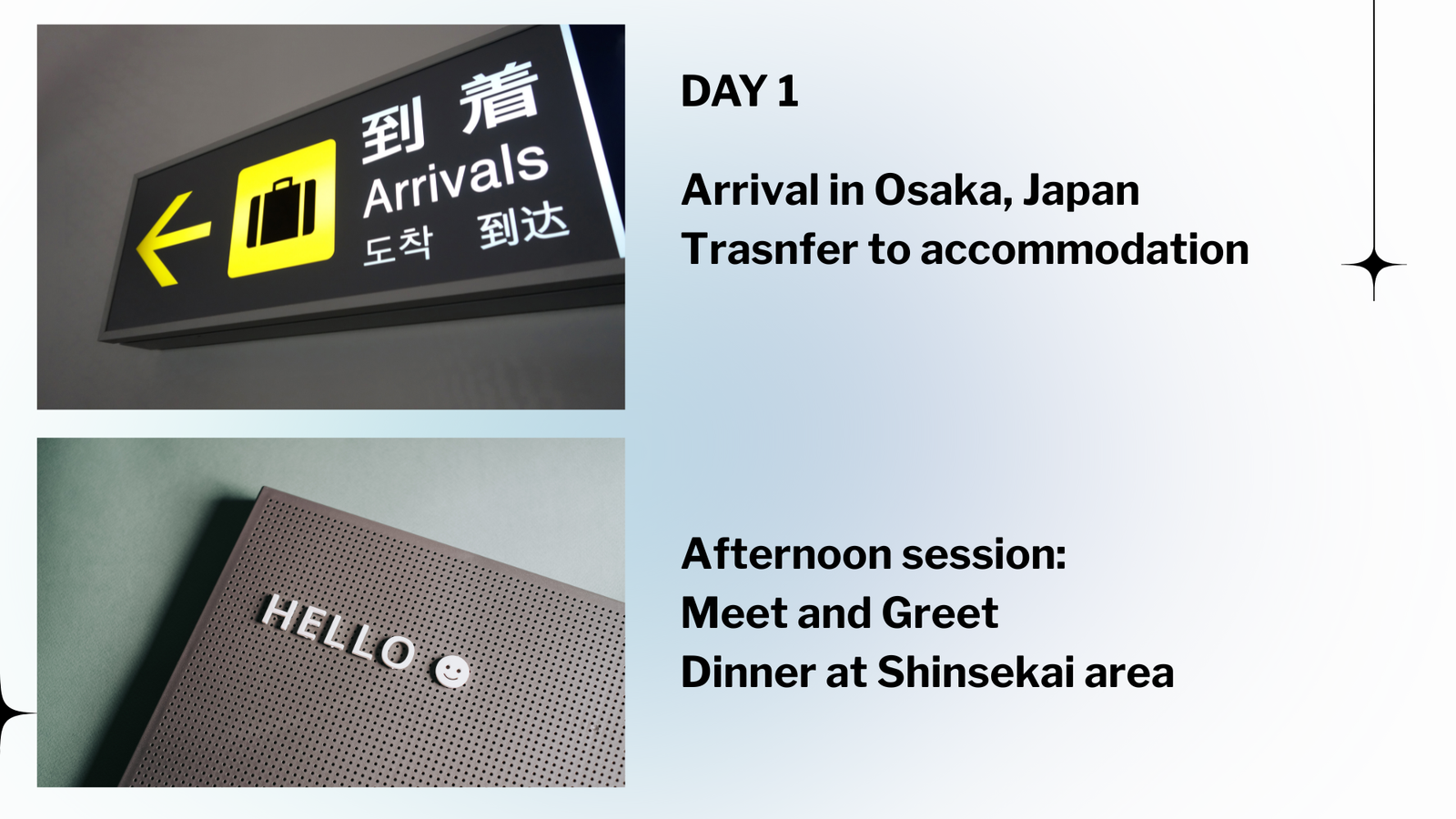 到着
Arrivals
도착 到达

HELLO

DAY 1

Arrival in Osaka, Japan
Trasnfer to accommodation

Afternoon session:
Meet and Greet
Dinner at Shinsekai area